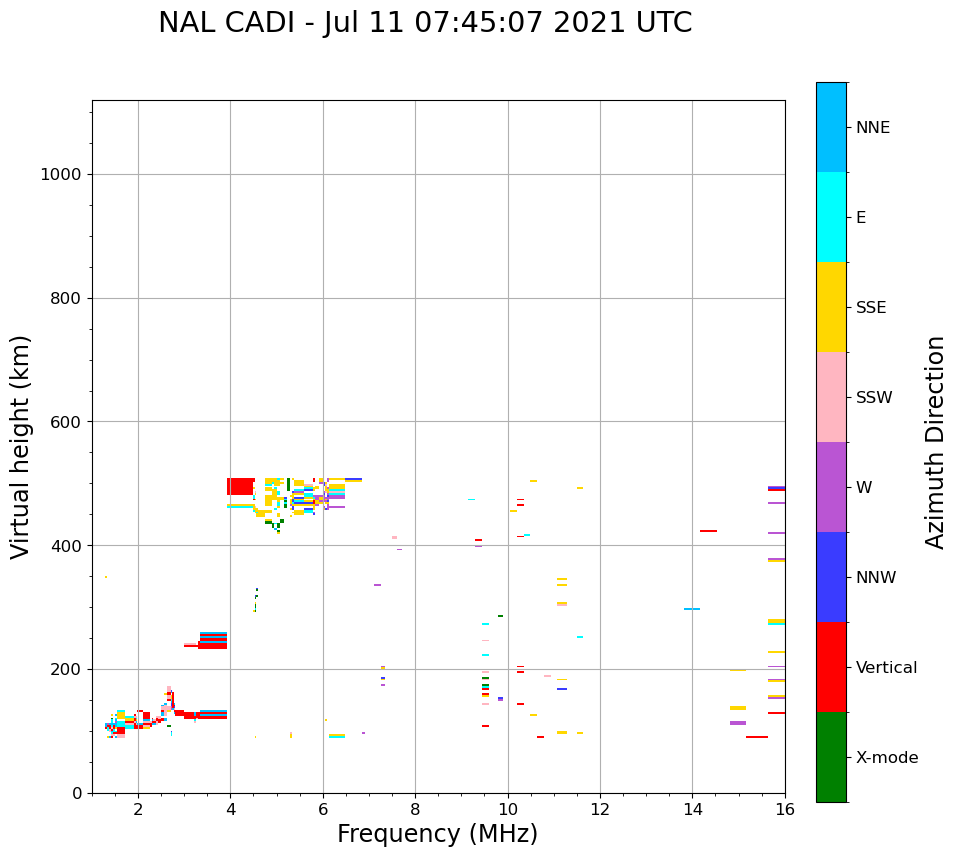 NAL CADI - Jul 11 07:45:07 2021 UTC

Virtual height (km)

1000
800
600
400
200
0

2
4
6
8
10
12
14
16

Frequency (MHz)

NNE
E
SSE
SSW
W
NNW
Vertical
X-mode

Azimuth Direction